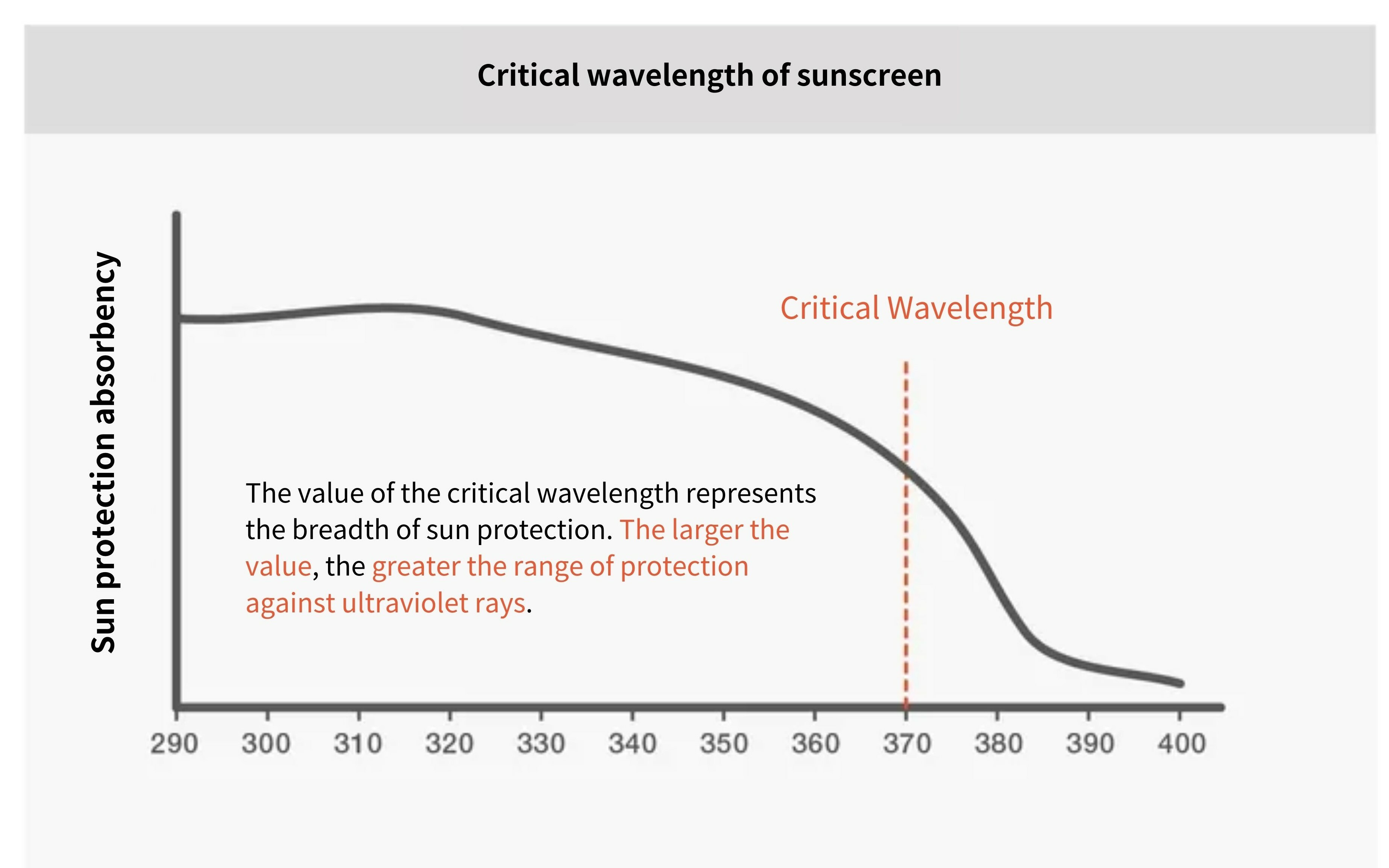 Critical wavelength of sunscreen

Sun protection absorbency

Critical Wavelength

The value of the critical wavelength represents the breadth of sun protection. The larger the value, the greater the range of protection against ultraviolet rays.

290 300 310 320 330 340 350 360 370 380 390 400